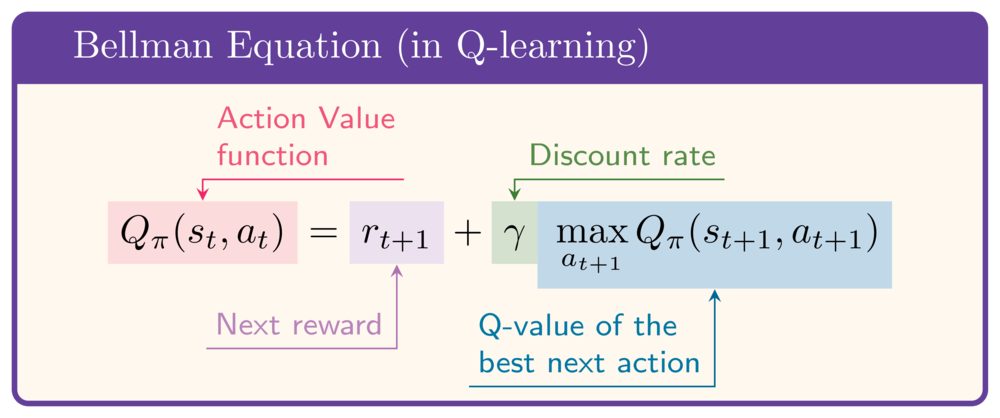 Bellman Equation (in Q-learning)

Action Value function

Discount rate

$Q_\pi(s_t, a_t) = r_{t+1} + \gamma \max_{a_{t+1}} Q_\pi(s_{t+1}, a_{t+1})$

Next reward

Q-value of the best next action